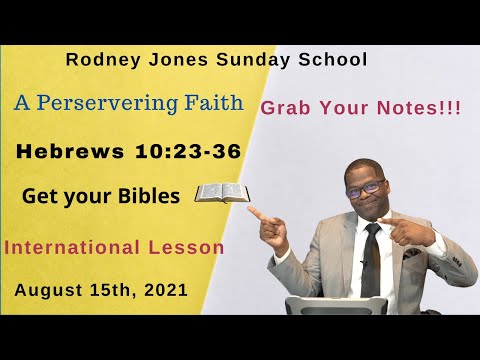 Rodney Jones Sunday School

A Perservering Faith

Grab Your Notes!!!

Hebrews 10:23-36

Get your Bibles

International Lesson

August 15th, 2021